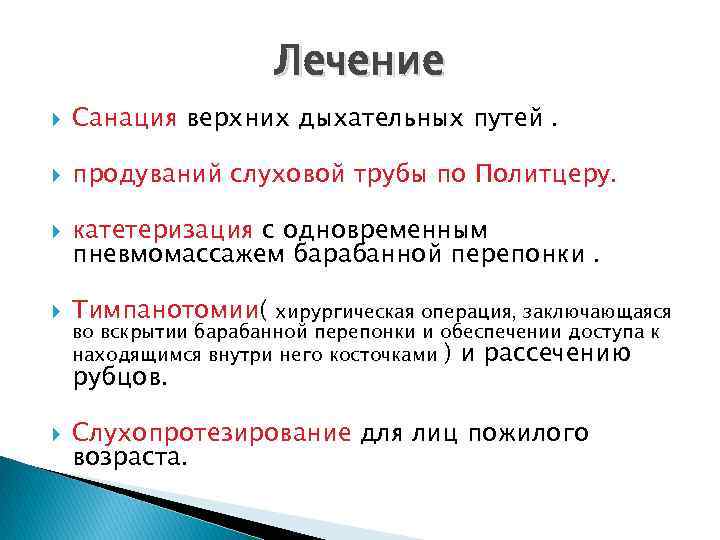 Лечение

Санация верхних дыхательных путей .

продуваний слуховой трубы по Политцеру.

катетеризация с одновременным пневмомассажем барабанной перепонки .

Тимпанотомии( хирургическая операция, заключающаяся во вскрытии барабанной перепонки и обеспечении доступа к находящимся внутри него косточками ) и рассечению рубцов.

Слухопротезирование для лиц пожилого возраста.